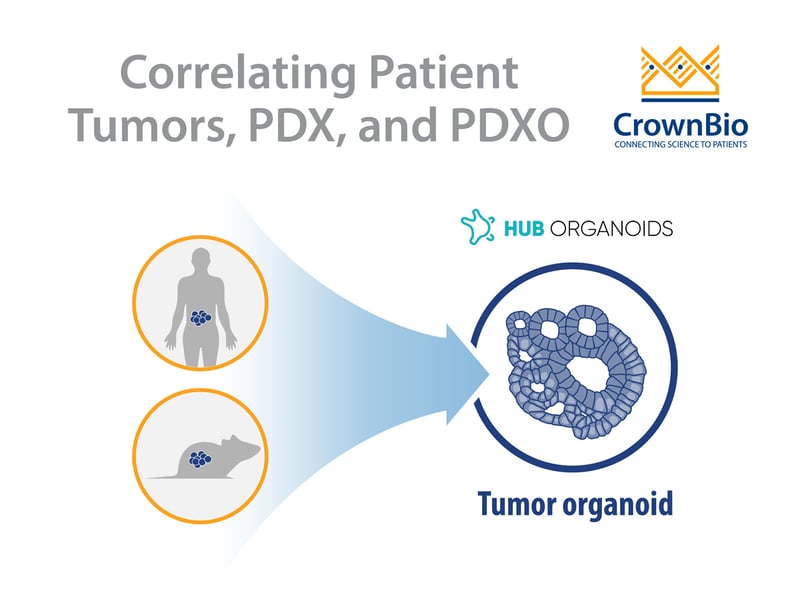 Correlating Patient Tumors, PDX, and PDXO

CrownBio
CONNECTING SCIENCE TO PATIENTS

HUB ORGANOIDS

Tumor organoid